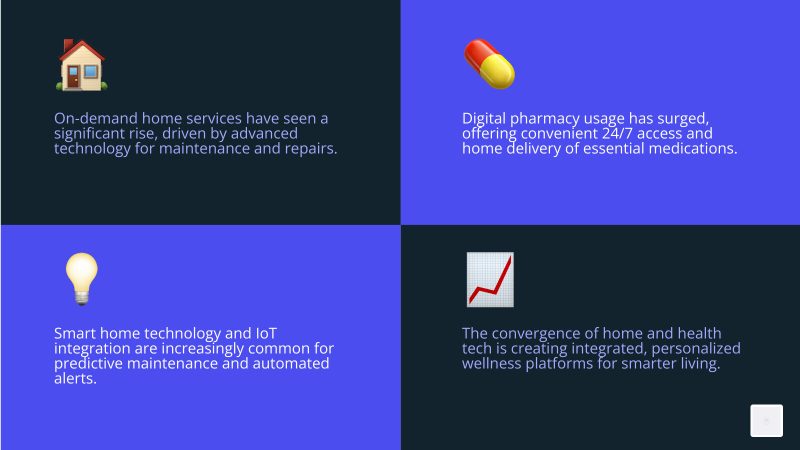 On-demand home services have seen a significant rise, driven by advanced technology for maintenance and repairs.

Digital pharmacy usage has surged, offering convenient 24/7 access and home delivery of essential medications.

Smart home technology and IoT integration are increasingly common for predictive maintenance and automated alerts.

The convergence of home and health tech is creating integrated, personalized wellness platforms for smarter living.